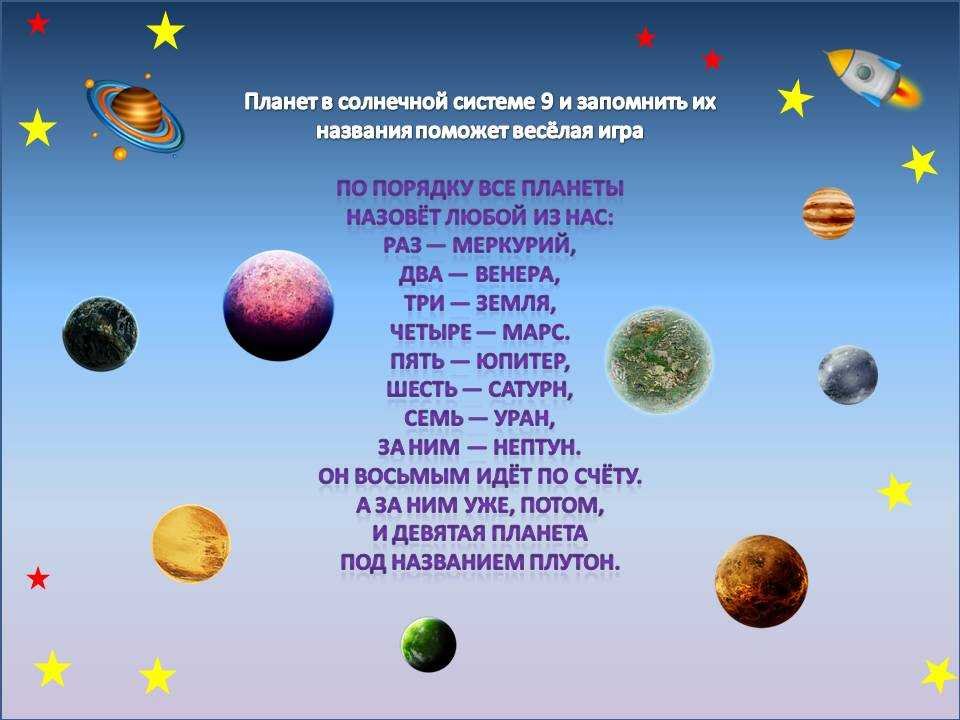 Планет в солнечной системе 9 и запомнить их названия поможет весёлая игра

ПО ПОРЯДКУ ВСЕ ПЛАНЕТЫ
НАЗОВЁТ ЛЮБОЙ ИЗ НАС:
РАЗ — МЕРКУРИЙ,
ДВА — ВЕНЕРА,
ТРИ — ЗЕМЛЯ,
ЧЕТЫРЕ — МАРС.
ПЯТЬ — ЮПИТЕР,
ШЕСТЬ — САТУРН,
СЕМЬ — УРАН,
ЗА НИМ — НЕПТУН.
ОН ВОСЬМЫМ ИДЁТ ПО СЧЁТУ.
А ЗА НИМ УЖЕ, ПОТОМ,
И ДЕВЯТАЯ ПЛАНЕТА
ПОД НАЗВАНИЕМ ПЛУТОН.